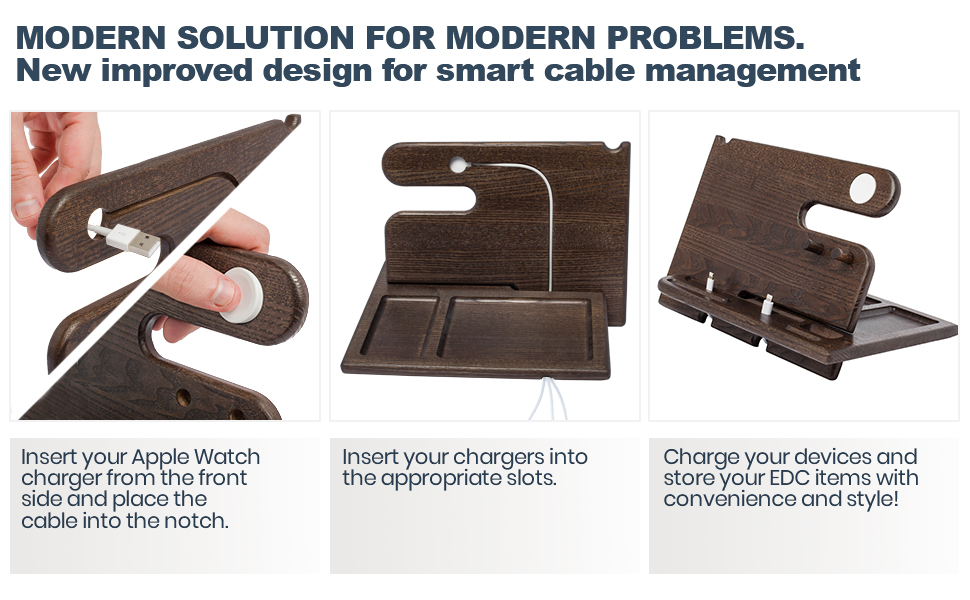 MODERN SOLUTION FOR MODERN PROBLEMS.
New improved design for smart cable management

Insert your Apple Watch charger from the front side and place the cable into the notch.

Insert your chargers into the appropriate slots.

Charge your devices and store your EDC items with convenience and style!